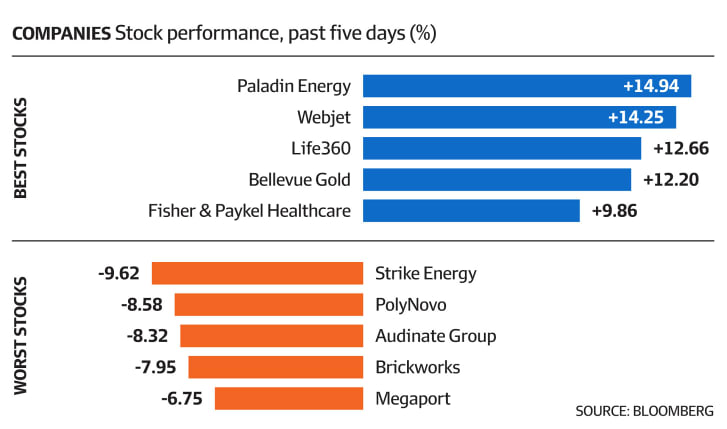 COMPANIES Stock performance, past five days (%)

BEST STOCKS

Paladin Energy +14.94
Webjet +14.25
Life360 +12.66
Bellevue Gold +12.20
Fisher & Paykel Healthcare +9.86

WORST STOCKS

-9.62 Strike Energy
-8.58 PolyNovo
-8.32 Audinate Group
-7.95 Brickworks
-6.75 Megaport

SOURCE: BLOOMBERG